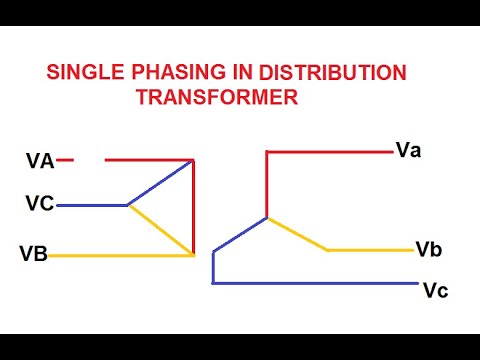 SINGLE PHASING IN DISTRIBUTION TRANSFORMER

VA
VC
VB

Va
Vb
Vc